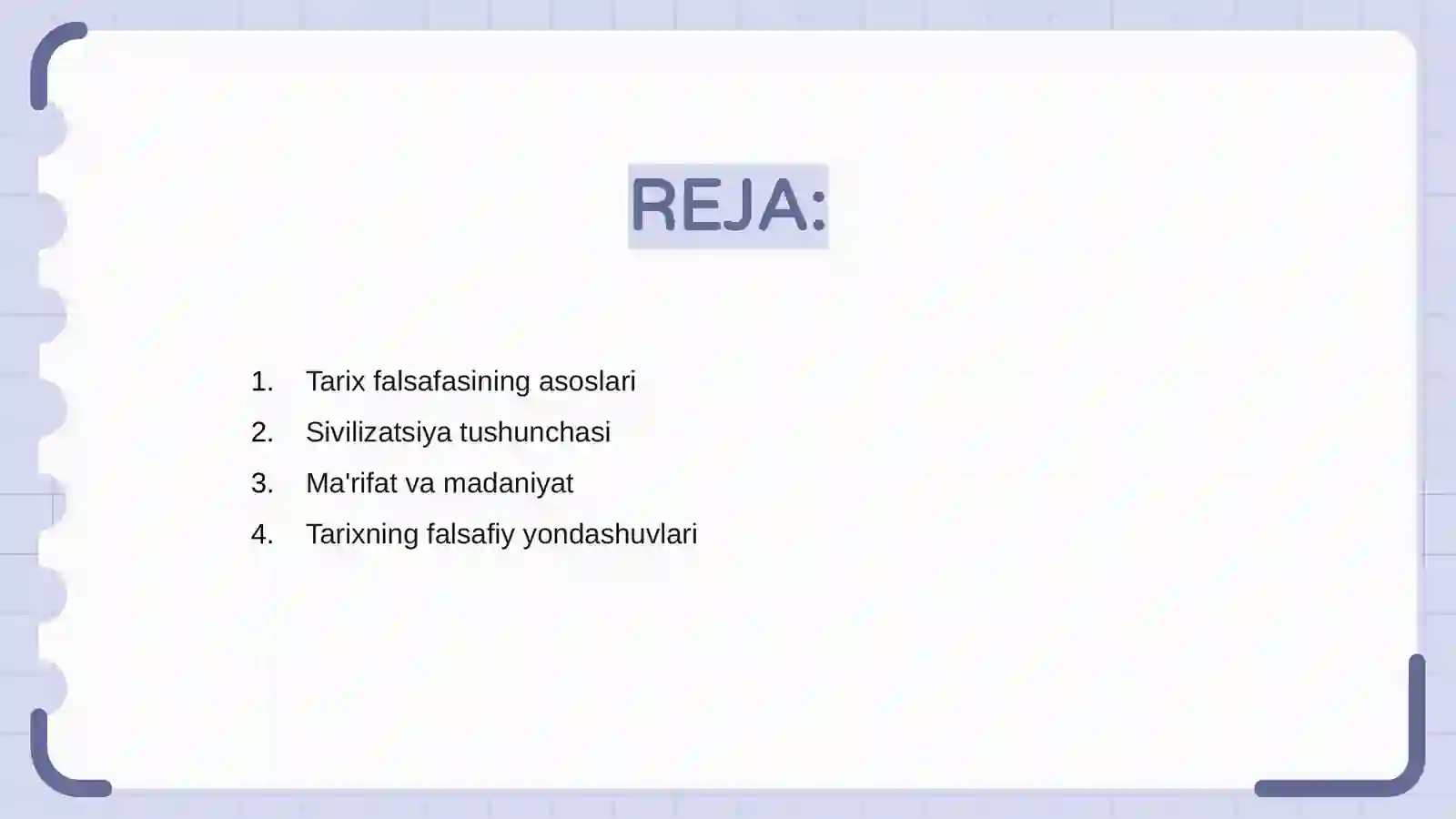 REJA:

1. Tarix falsafasining asoslari
2. Sivilizatsiya tushunchasi
3. Ma'rifat va madaniyat
4. Tarixning falsafiy yondashuvlari